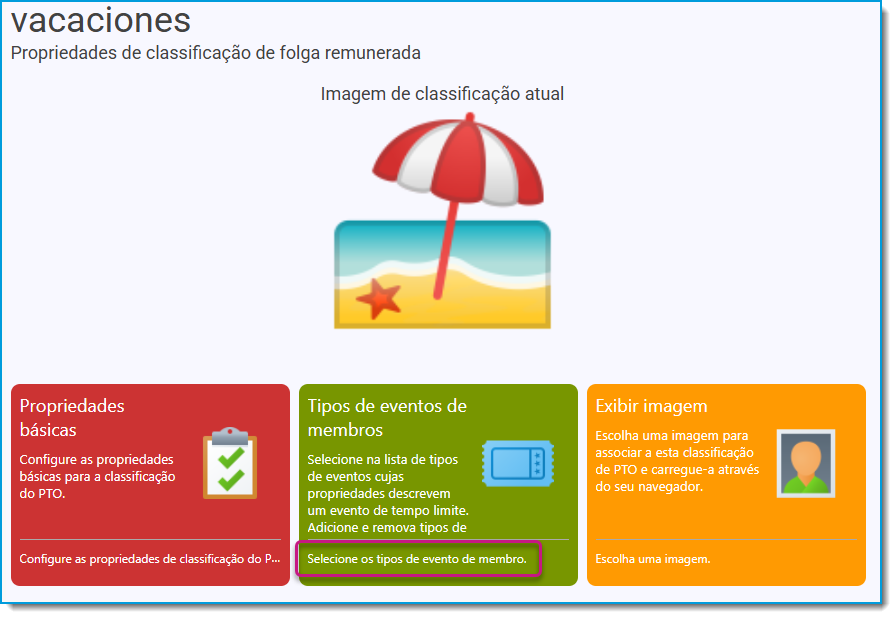 vacaciones
Propriedades de classificação de folga remunerada

Imagem de classificação atual

Propriedades básicas
Configure as propriedades básicas para a classificação do PTO.
Configure as propriedades de classificação do P...

Tipos de eventos de membros
Selecione na lista de tipos de eventos cujas propriedades descrevem um evento de tempo limite. Adicione e remova tipos de
Selecione os tipos de evento de membro.

Exibir imagem
Escolha uma imagem para associar a esta classificação de PTO e carregue-a através do seu navegador.
Escolha uma imagem.